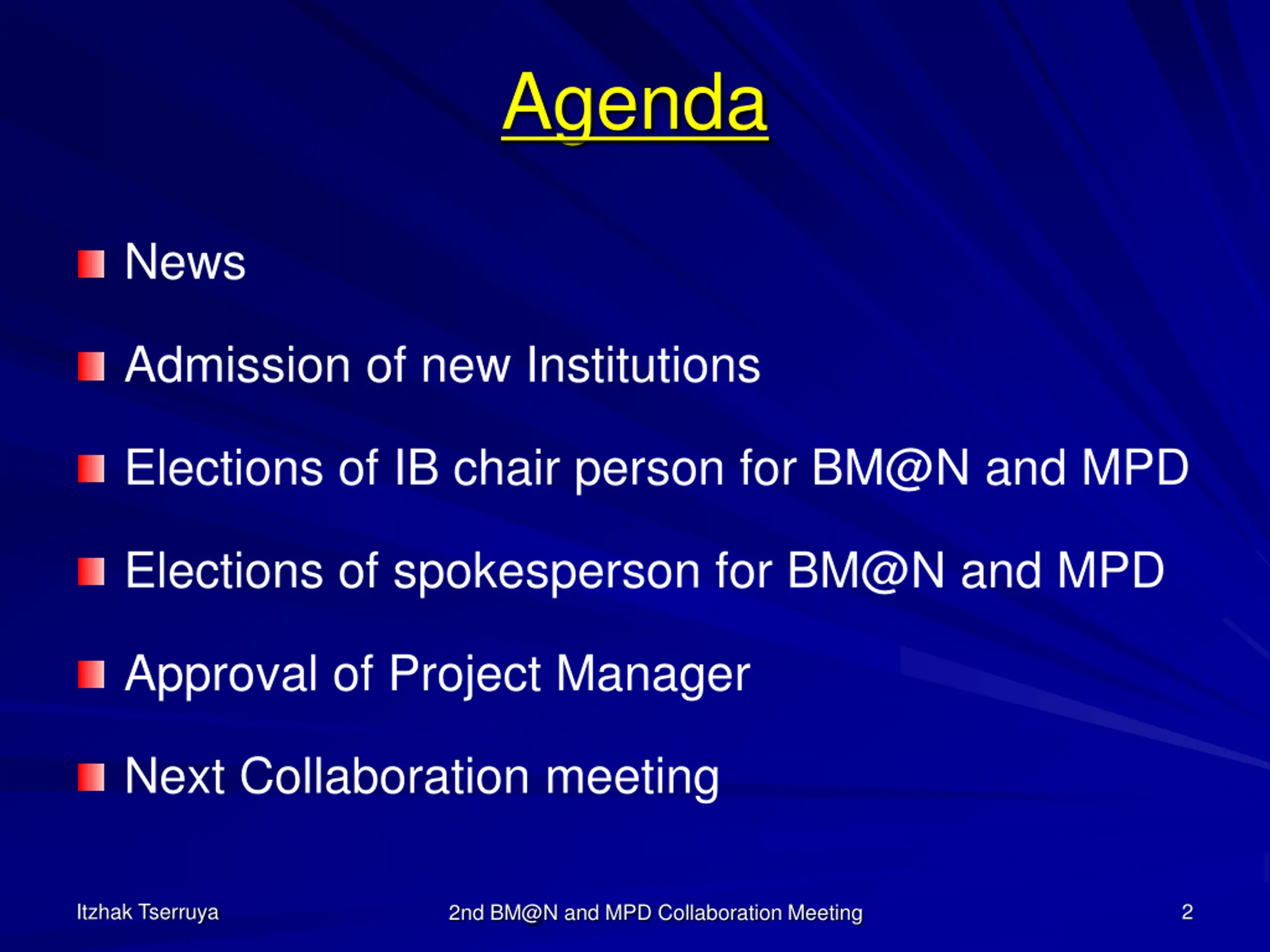 Agenda

News

Admission of new Institutions

Elections of IB chair person for BM@N and MPD

Elections of spokesperson for BM@N and MPD

Approval of Project Manager

Next Collaboration meeting

Itzhak Tserruya

2nd BM@N and MPD Collaboration Meeting

2